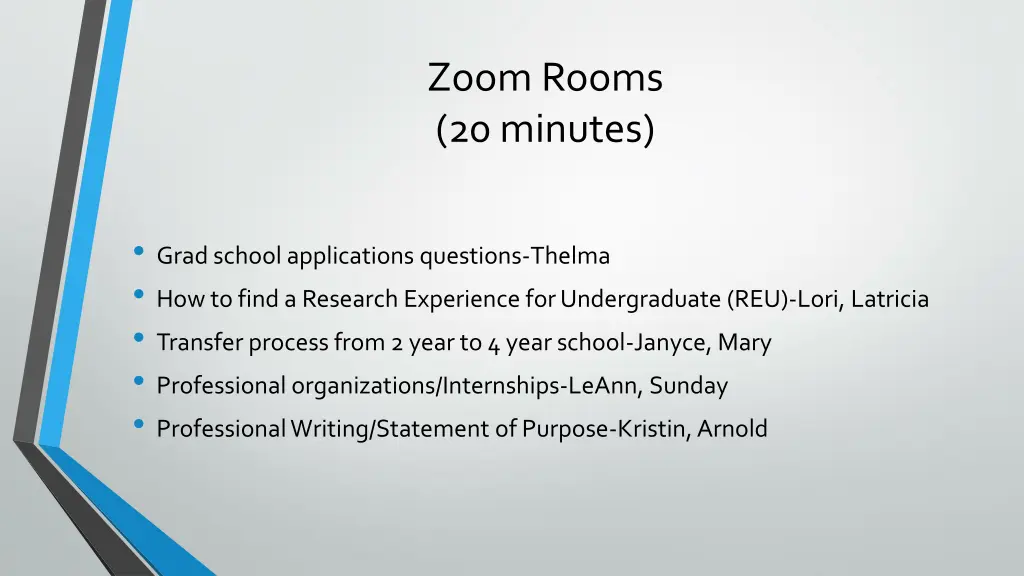 Zoom Rooms
(20 minutes)

• Grad school applications questions-Thelma
• How to find a Research Experience for Undergraduate (REU)-Lori, Latricia
• Transfer process from 2 year to 4 year school-Janyce, Mary
• Professional organizations/Internships-LeAnn, Sunday
• Professional Writing/Statement of Purpose-Kristin, Arnold